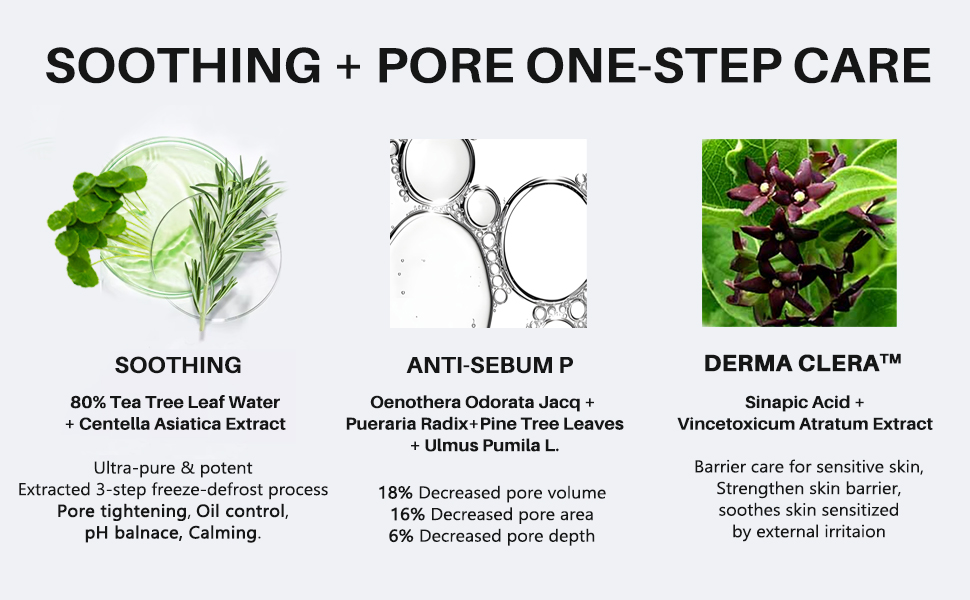 SOOTHING + PORE ONE-STEP CARE

SOOTHING

80% Tea Tree Leaf Water + Centella Asiatica Extract

Ultra-pure & potent
Extracted 3-step freeze-defrost process
Pore tightening, Oil control, pH balnace, Calming.

ANTI-SEBUM P

Oenothera Odorata Jacq + Pueraria Radix+Pine Tree Leaves + Ulmus Pumila L.

18% Decreased pore volume
16% Decreased pore area
6% Decreased pore depth

DERMA CLERA™

Sinapic Acid + Vincetoxicum Atratum Extract

Barrier care for sensitive skin,
Strengthen skin barrier,
soothes skin sensitized
by external irritaion